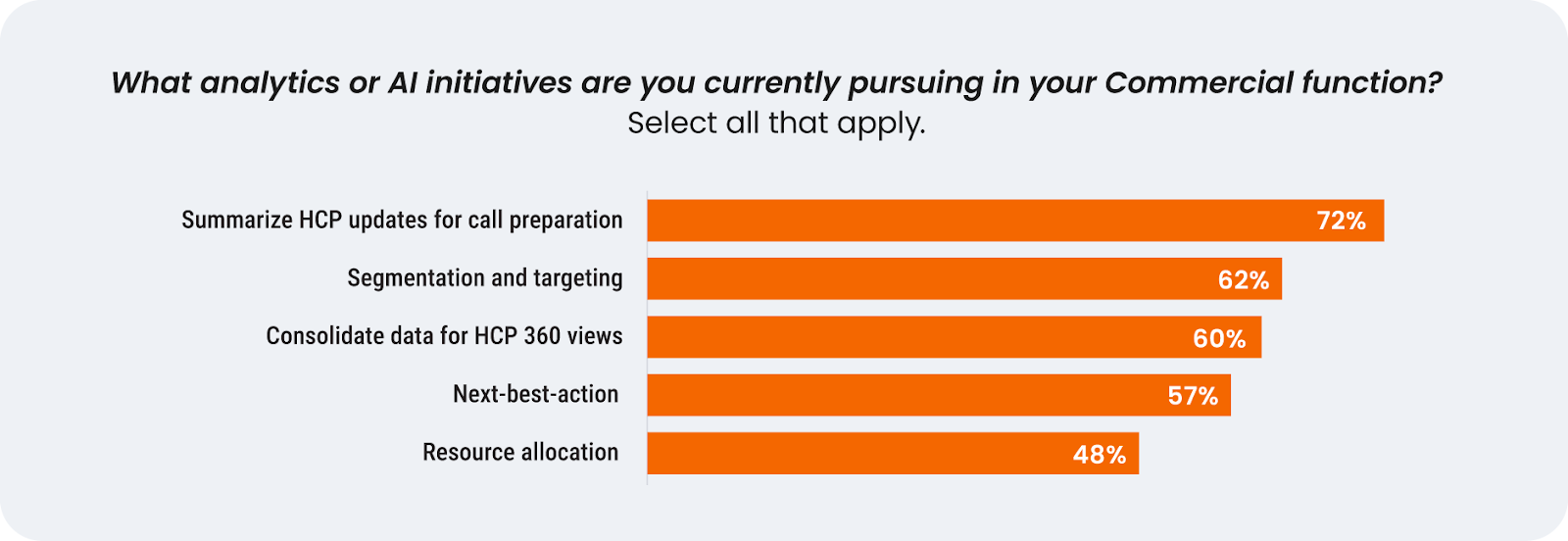 What analytics or AI initiatives are you currently pursuing in your Commercial function?
Select all that apply.

Summarize HCP updates for call preparation 72%
Segmentation and targeting 62%
Consolidate data for HCP 360 views 60%
Next-best-action 57%
Resource allocation 48%